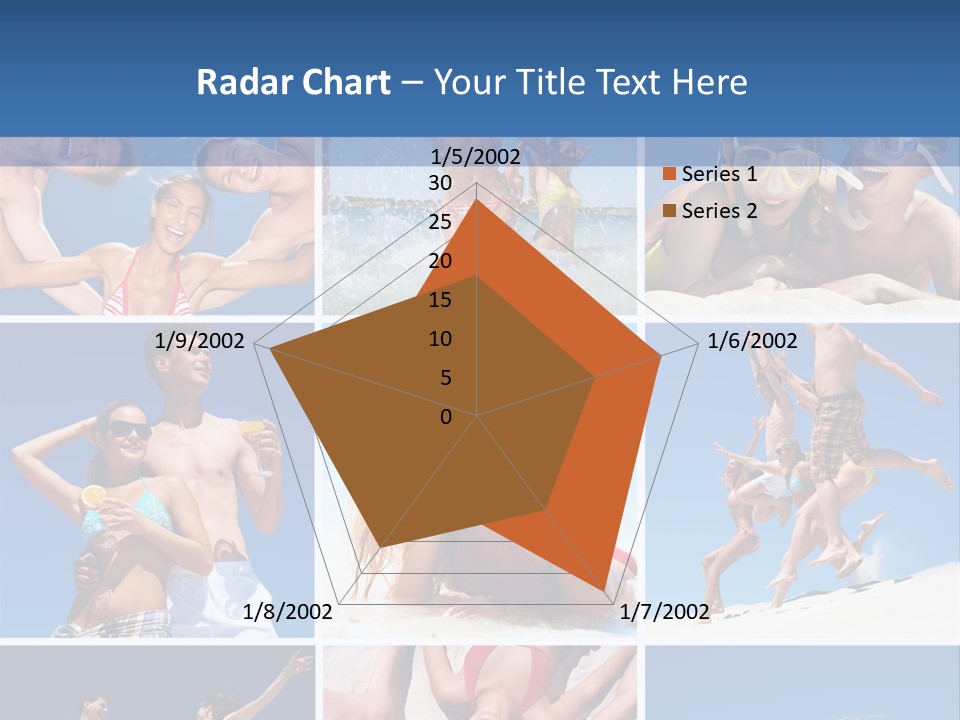 Radar Chart – Your Title Text Here

1/5/2002
30
25
20
15
10
5
0
1/6/2002
1/7/2002
1/8/2002
1/9/2002

Series 1
Series 2